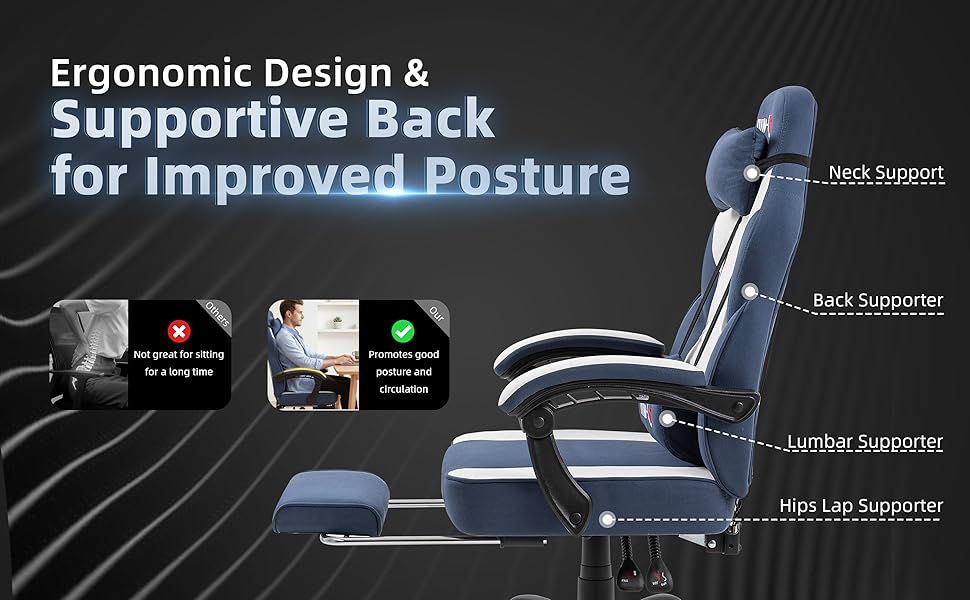 Ergonomic Design &
Supportive Back for Improved Posture

Others
Not great for sitting for a long time

Our
Promotes good posture and circulation

Neck Support
Back Supporter
Lumbar Supporter
Hips Lap Supporter